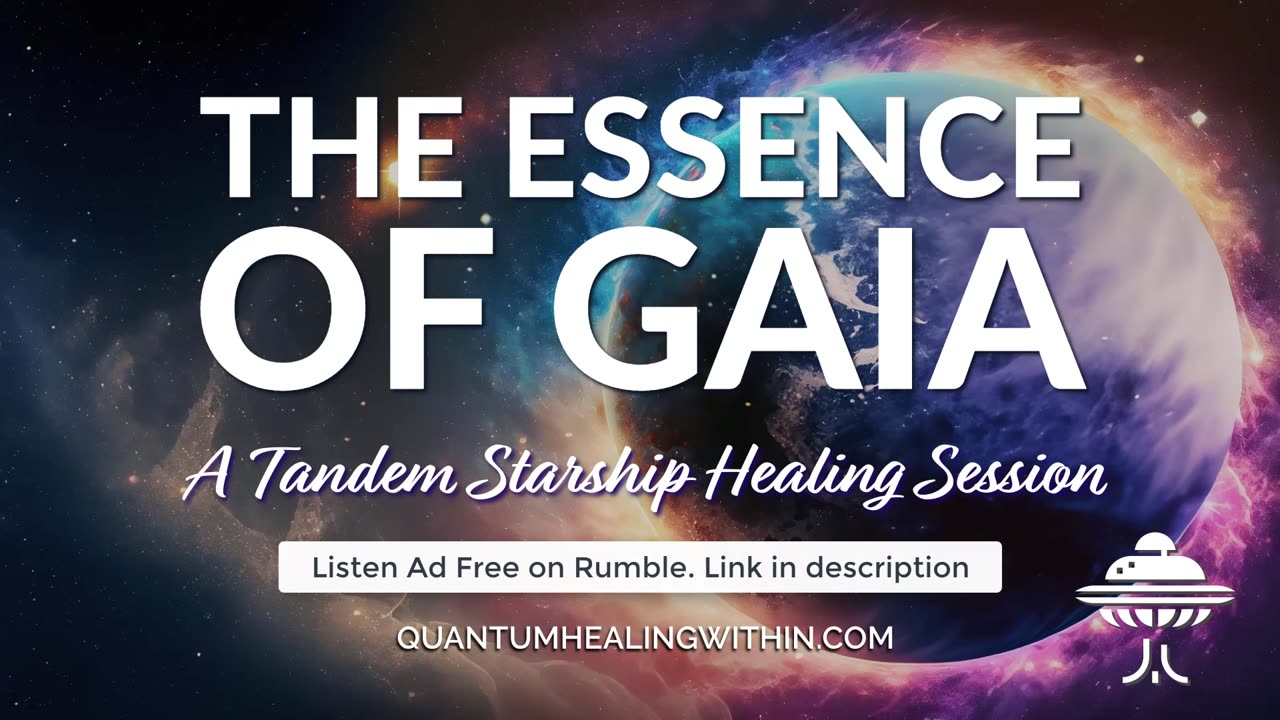 THE ESSENCE OF GAIA

A Tandem Starship Healing Session

Listen Ad Free on Rumble. Link in description

QUANTUMHEALINGWITHIN.COM